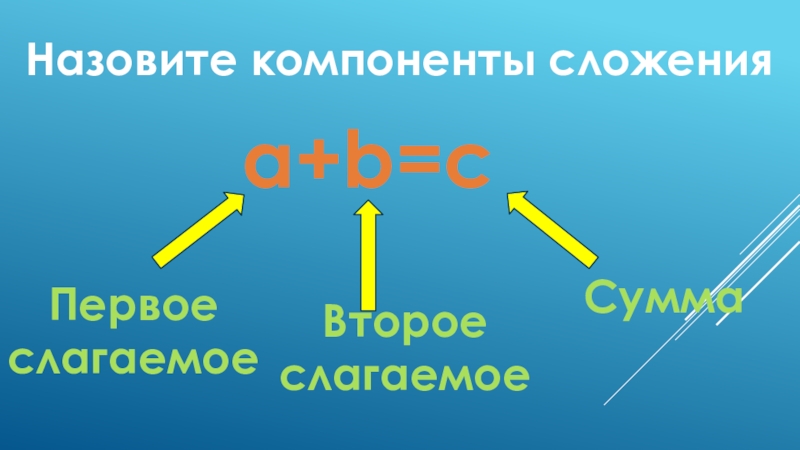 Назовите компоненты сложения

$a+b=c$

Первое слагаемое

Второе слагаемое

Сумма